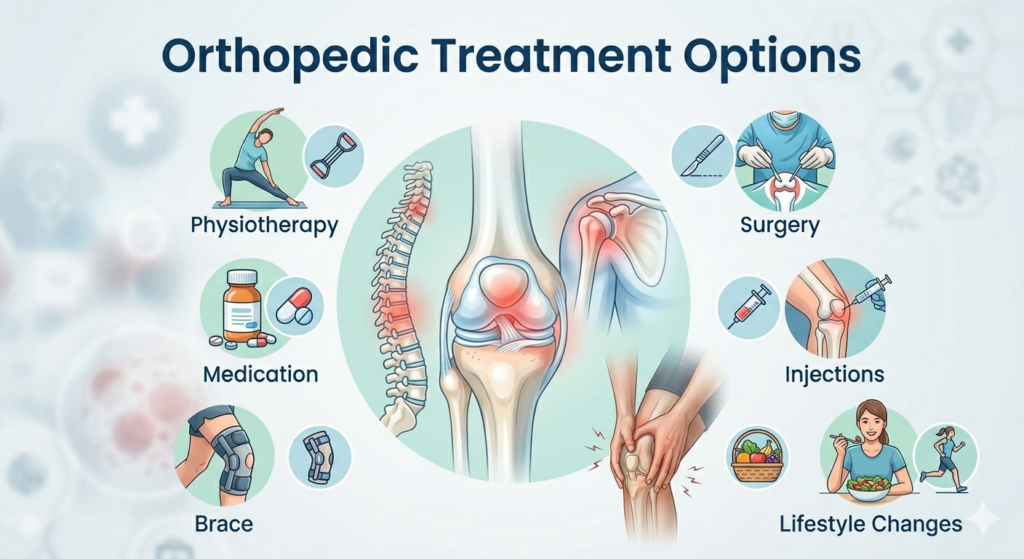 Orthopedic Treatment Options

Physiotherapy

Medication

Brace

Surgery

Injections

Lifestyle Changes